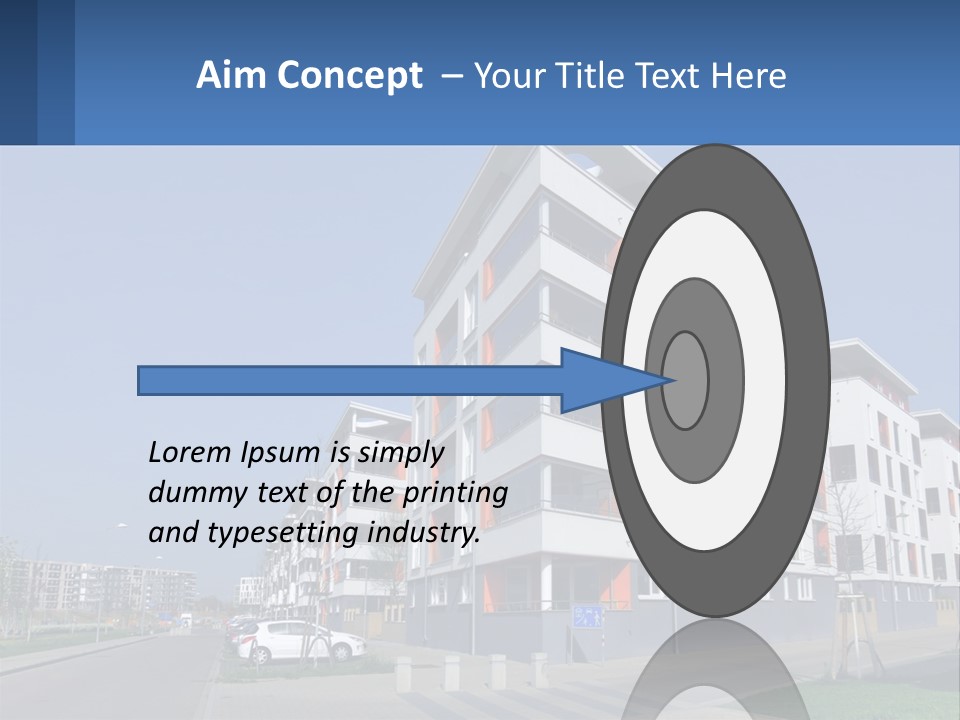 Aim Concept – Your Title Text Here

Lorem Ipsum is simply dummy text of the printing and typesetting industry.